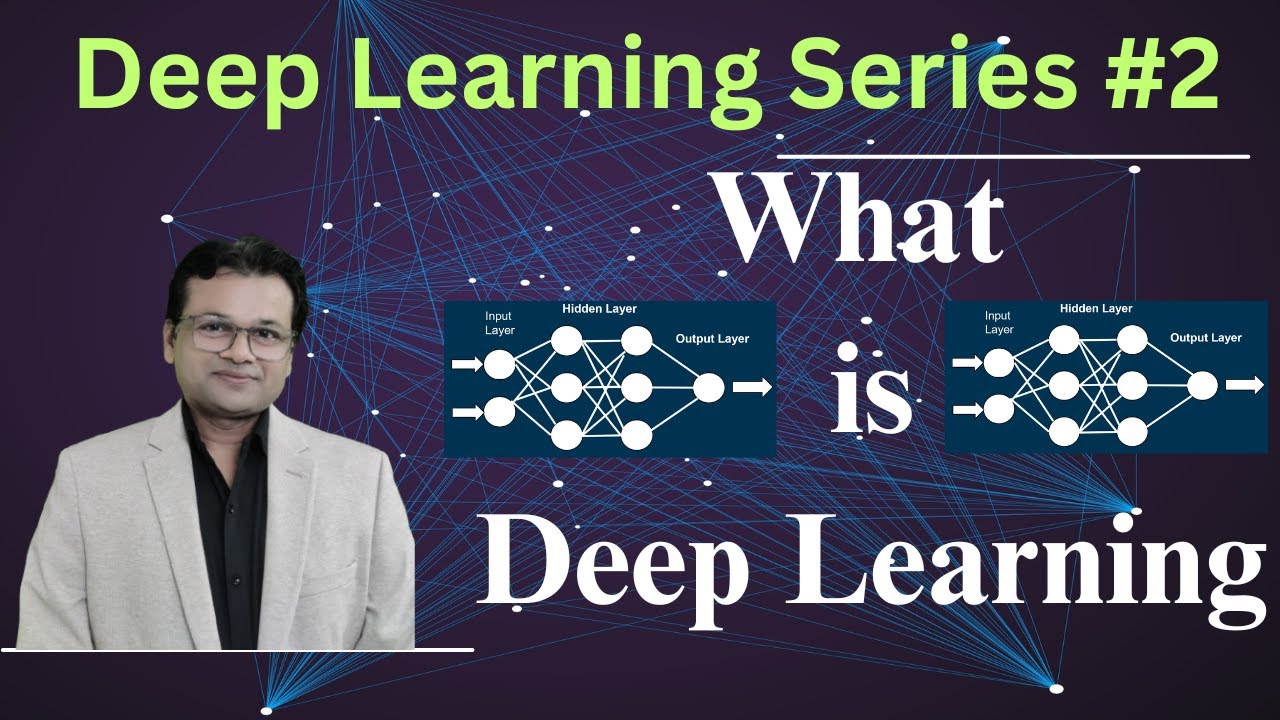 Deep Learning Series #2

What

Input Layer
Hidden Layer
Output Layer

is

Input Layer
Hidden Layer
Output Layer

Deep Learning